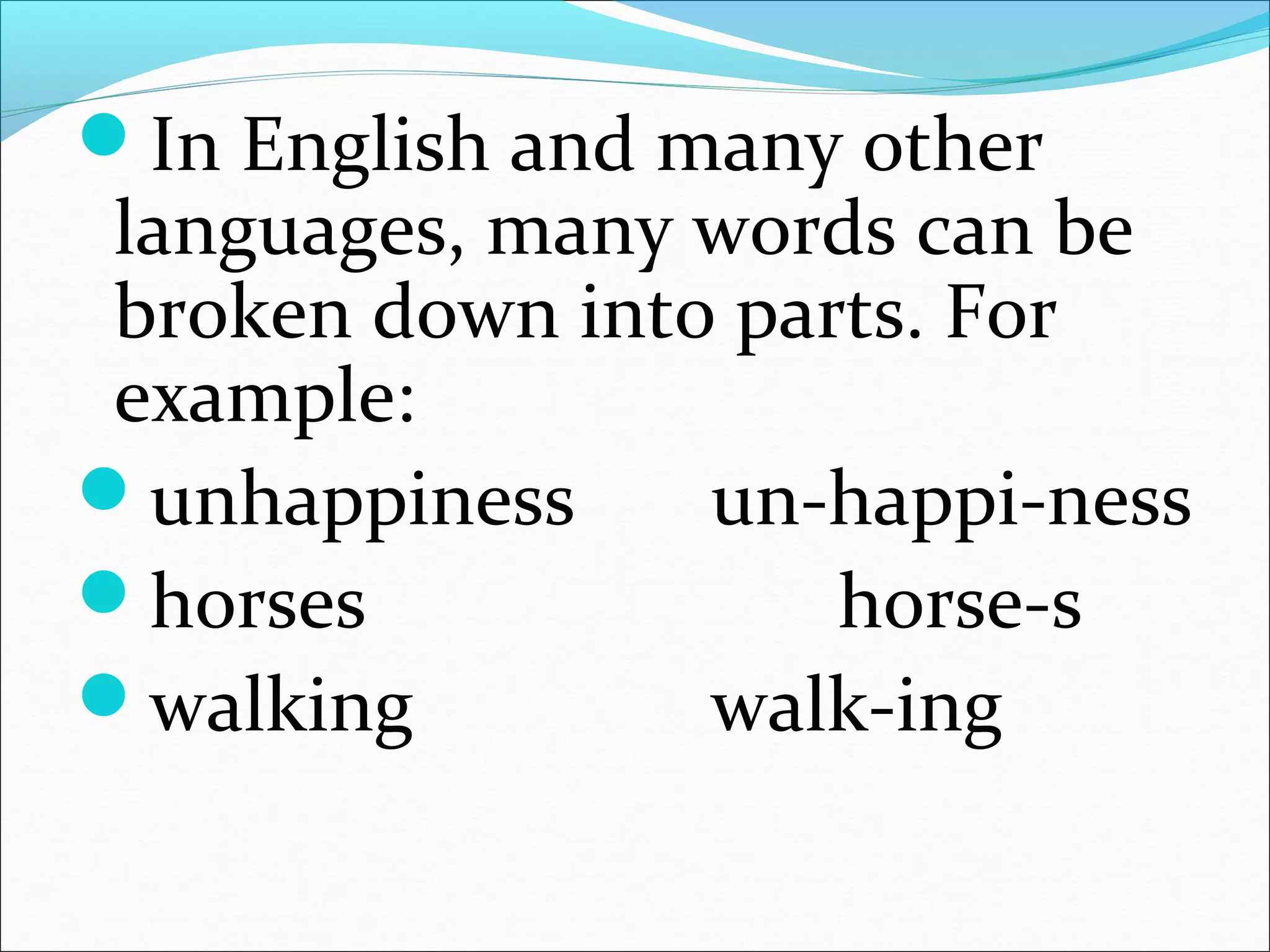 In English and many other languages, many words can be broken down into parts. For example:

unhappiness un-happi-ness

horses horse-s

walking walk-ing